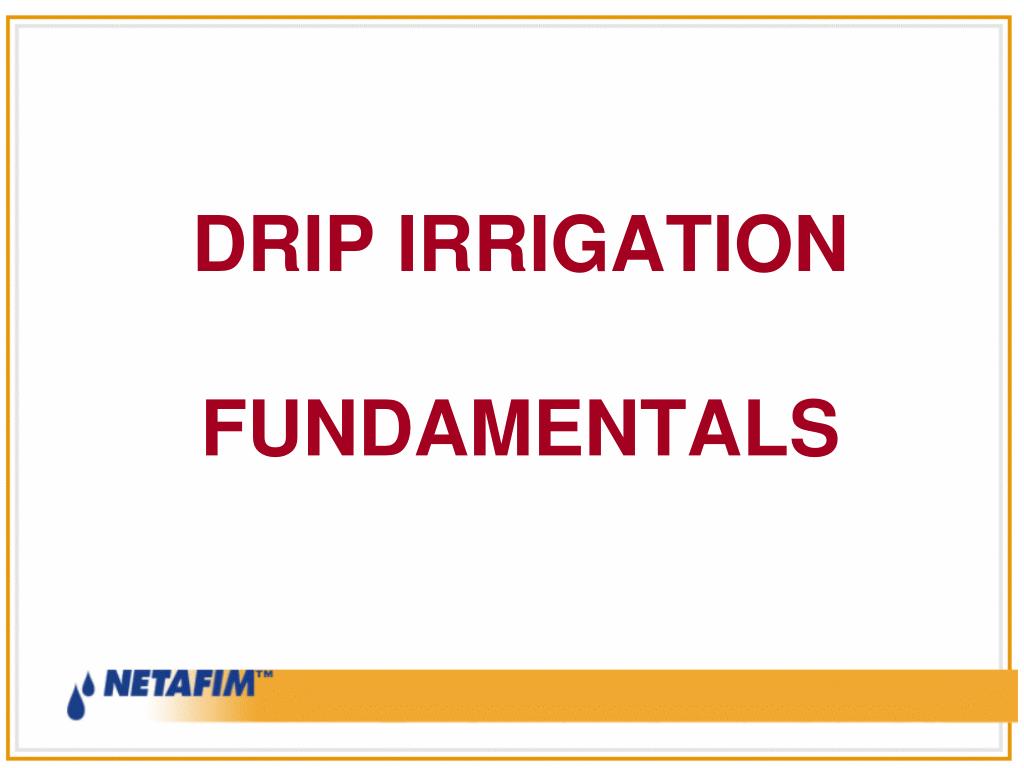 DRIP IRRIGATION

FUNDAMENTALS

NETAFIM™